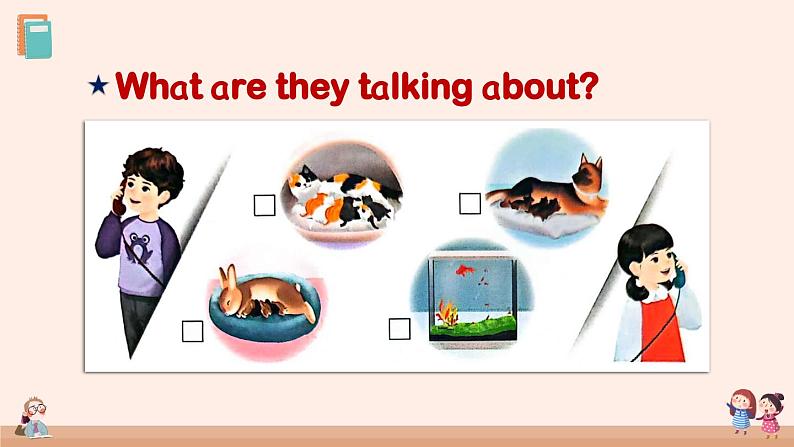 ★ What are they talking about?